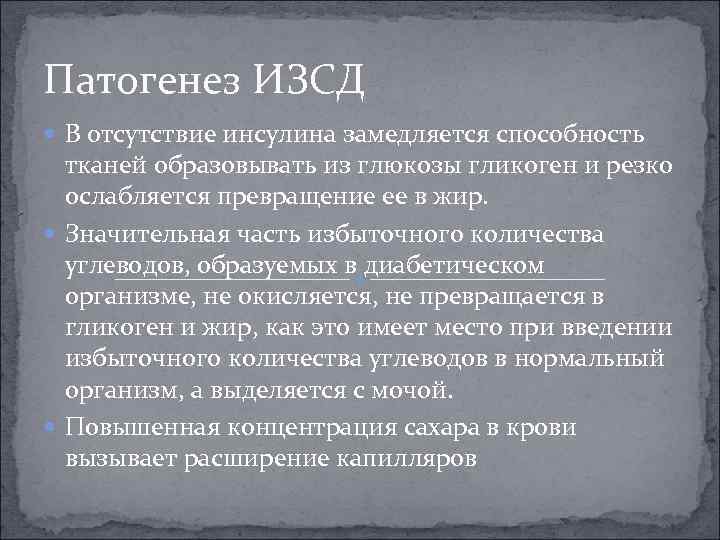 Патогенез ИЗСД

В отсутствие инсулина замедляется способность тканей образовывать из глюкозы гликоген и резко ослабляется превращение ее в жир.

Значительная часть избыточного количества углеводов, образуемых в диабетическом организме, не окисляется, не превращается в гликоген и жир, как это имеет место при введении избыточного количества углеводов в нормальный организм, а выделяется с мочой.

Повышенная концентрация сахара в крови вызывает расширение капилляров